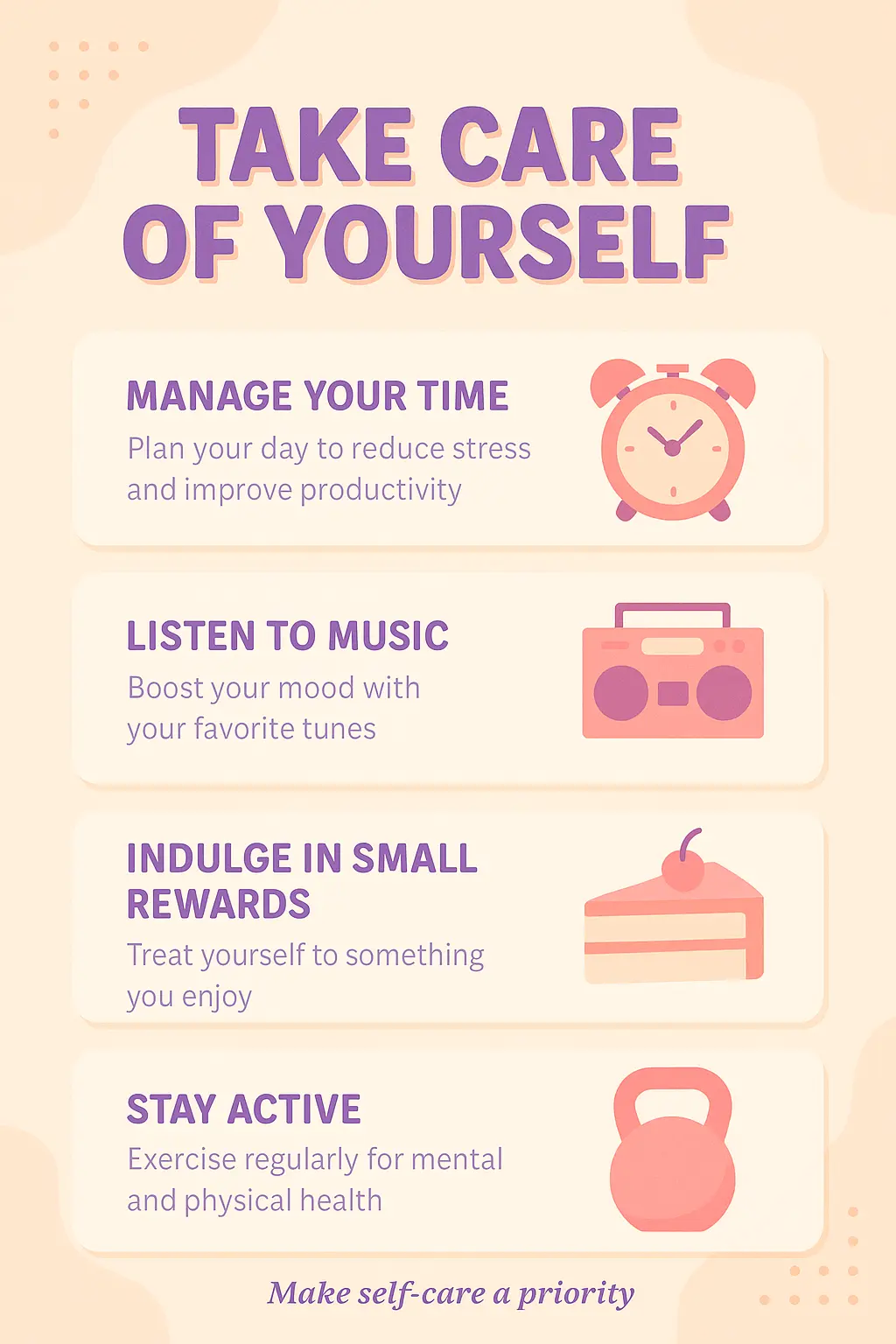 TAKE CARE OF YOURSELF

MANAGE YOUR TIME

Plan your day to reduce stress and improve productivity

LISTEN TO MUSIC

Boost your mood with your favorite tunes

INDULGE IN SMALL REWARDS

Treat yourself to something you enjoy

STAY ACTIVE

Exercise regularly for mental and physical health

Make self-care a priority